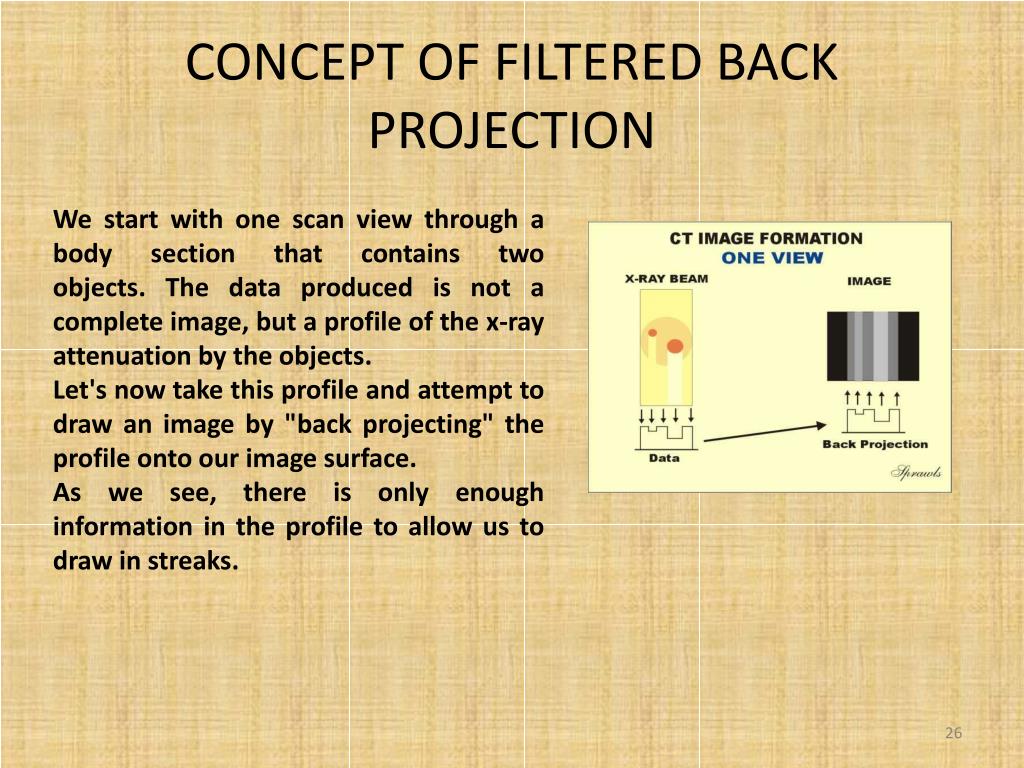 CONCEPT OF FILTERED BACK PROJECTION

We start with one scan view through a body section that contains two objects. The data produced is not a complete image, but a profile of the x-ray attenuation by the objects.
Let's now take this profile and attempt to draw an image by "back projecting" the profile onto our image surface.
As we see, there is only enough information in the profile to allow us to draw in streaks.

CT IMAGE FORMATION
ONE VIEW
X-RAY BEAM
IMAGE
Data
Back Projection
Sprawls

26